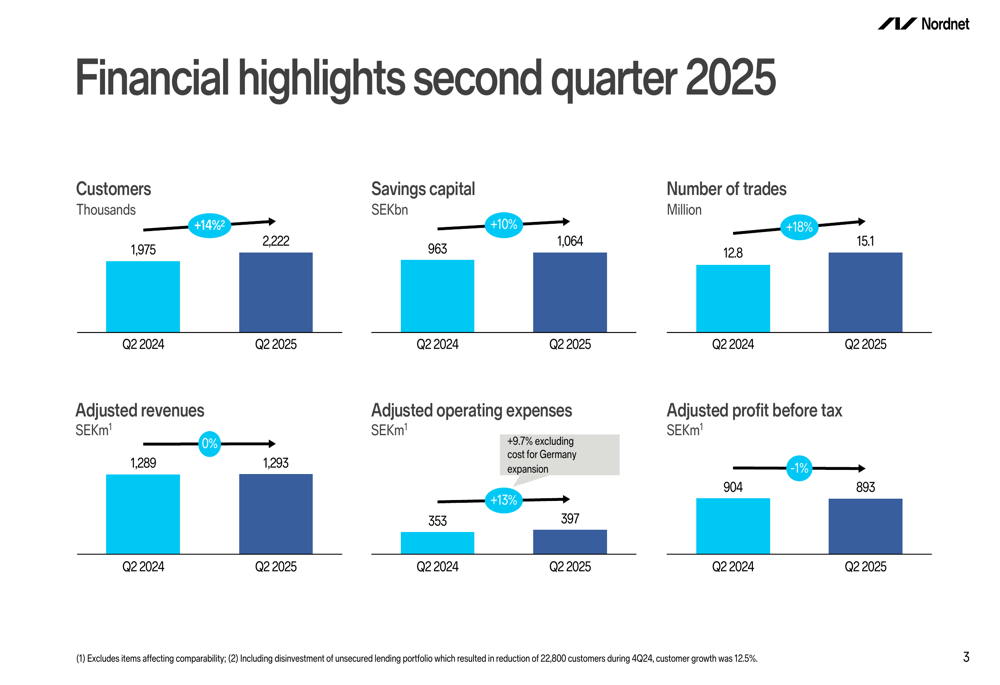 Nordnet

Financial highlights second quarter 2025

Customers
Thousands
+14%$^2$
1,975
2,222
Q2 2024
Q2 2025

Savings capital
SEKbn
+10%
963
1,064
Q2 2024
Q2 2025

Number of trades
Million
+18%
12.8
15.1
Q2 2024
Q2 2025

Adjusted revenues
SEKm$^1$
0%
1,289
1,293
Q2 2024
Q2 2025

Adjusted operating expenses
SEKm$^1$
+9.7% excluding cost for Germany expansion
+13%
353
397
Q2 2024
Q2 2025

Adjusted profit before tax
SEKm$^1$
-1%
904
893
Q2 2024
Q2 2025

(1) Excludes items affecting comparability; (2) Including disinvestment of unsecured lending portfolio which resulted in reduction of 22,800 customers during 4Q24, customer growth was 12.5%.

3